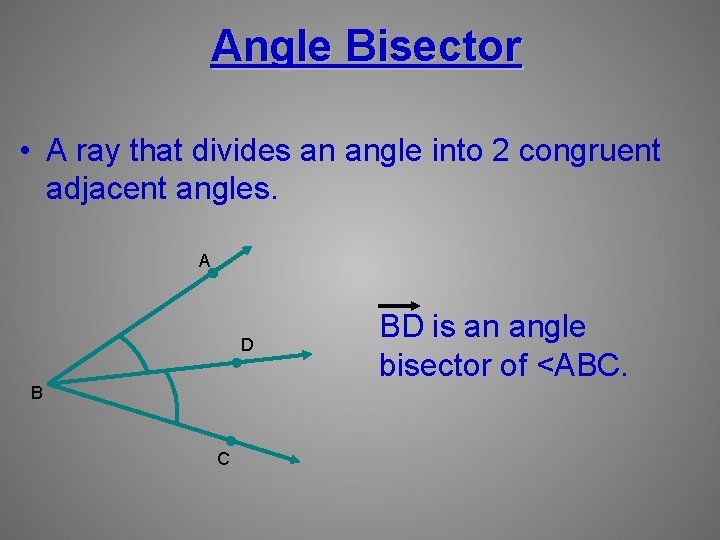 Angle Bisector

• A ray that divides an angle into 2 congruent adjacent angles.

A

D

B

C

$\overrightarrow{BD}$ is an angle bisector of <ABC.